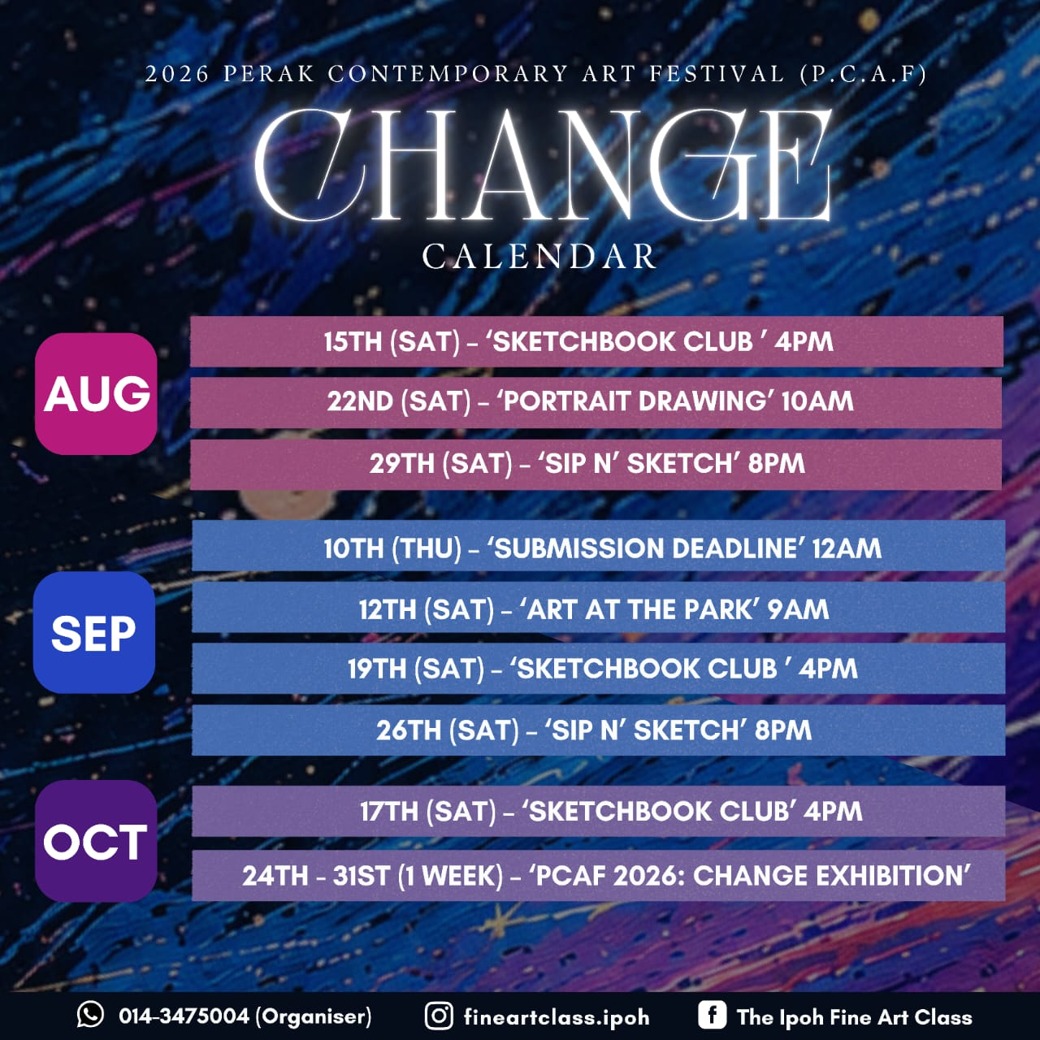 2026 PERAK CONTEMPORARY ART FESTIVAL (P.C.A.F)

CHANGE

CALENDAR

AUG

15TH (SAT) - ‘SKETCHBOOK CLUB ’ 4PM

22ND (SAT) - ‘PORTRAIT DRAWING’ 10AM

29TH (SAT) - ‘SIP N’ SKETCH’ 8PM

SEP

10TH (THU) - ‘SUBMISSION DEADLINE’ 12AM

12TH (SAT) - ‘ART AT THE PARK’ 9AM

19TH (SAT) - ‘SKETCHBOOK CLUB ’ 4PM

26TH (SAT) - ‘SIP N’ SKETCH’ 8PM

OCT

17TH (SAT) - ‘SKETCHBOOK CLUB’ 4PM

24TH - 31ST (1 WEEK) - ‘PCAF 2026: CHANGE EXHIBITION’

014-3475004 (Organiser)

fineartclass.ipoh

The Ipoh Fine Art Class